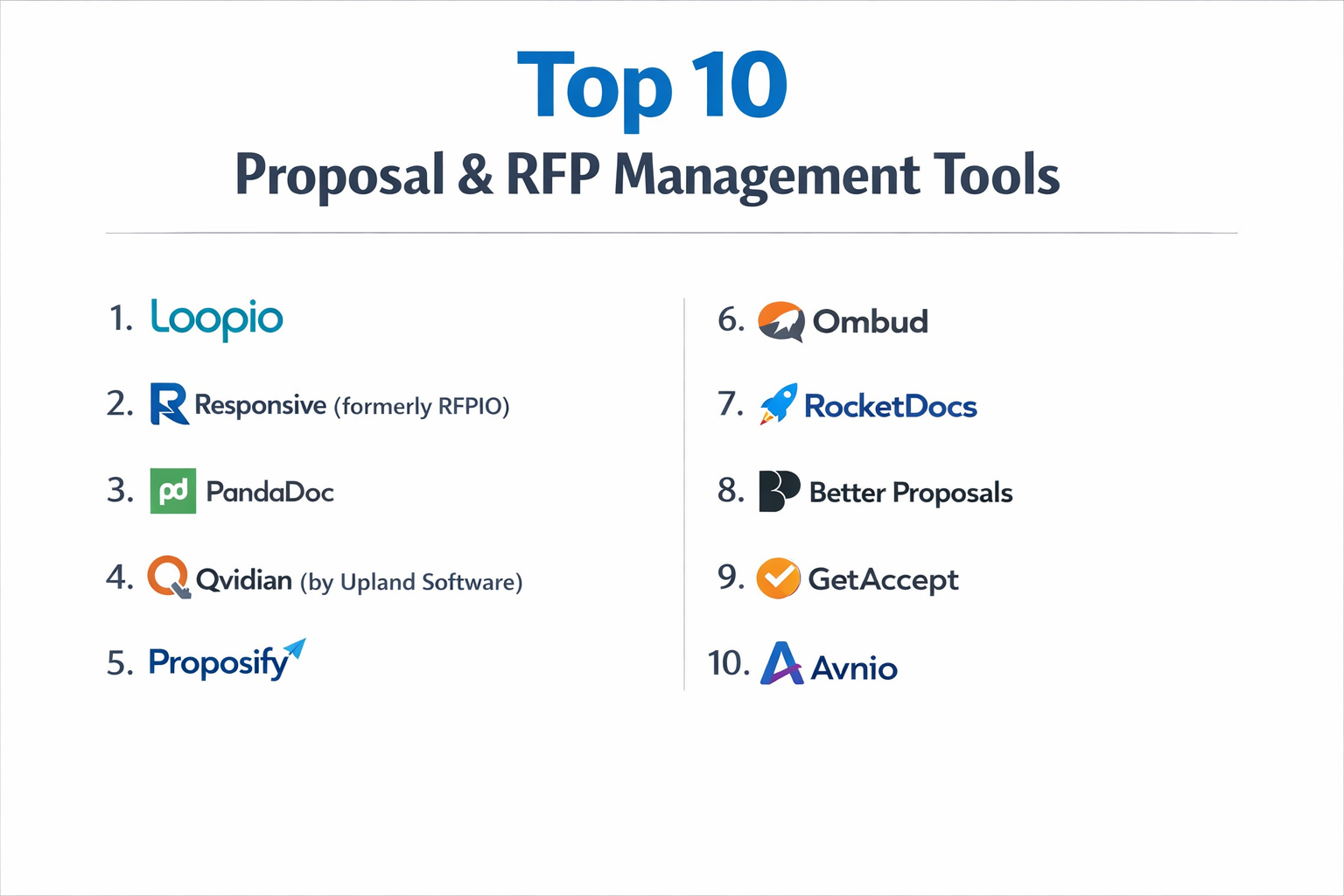 Top 10
Proposal & RFP Management Tools

1. Loopio
2. Responsive (formerly RFPIO)
3. pd PandaDoc
4. Qvidian (by Upland Software)
5. Proposify

6. Ombud
7. RocketDocs
8. Better Proposals
9. GetAccept
10. Avnio